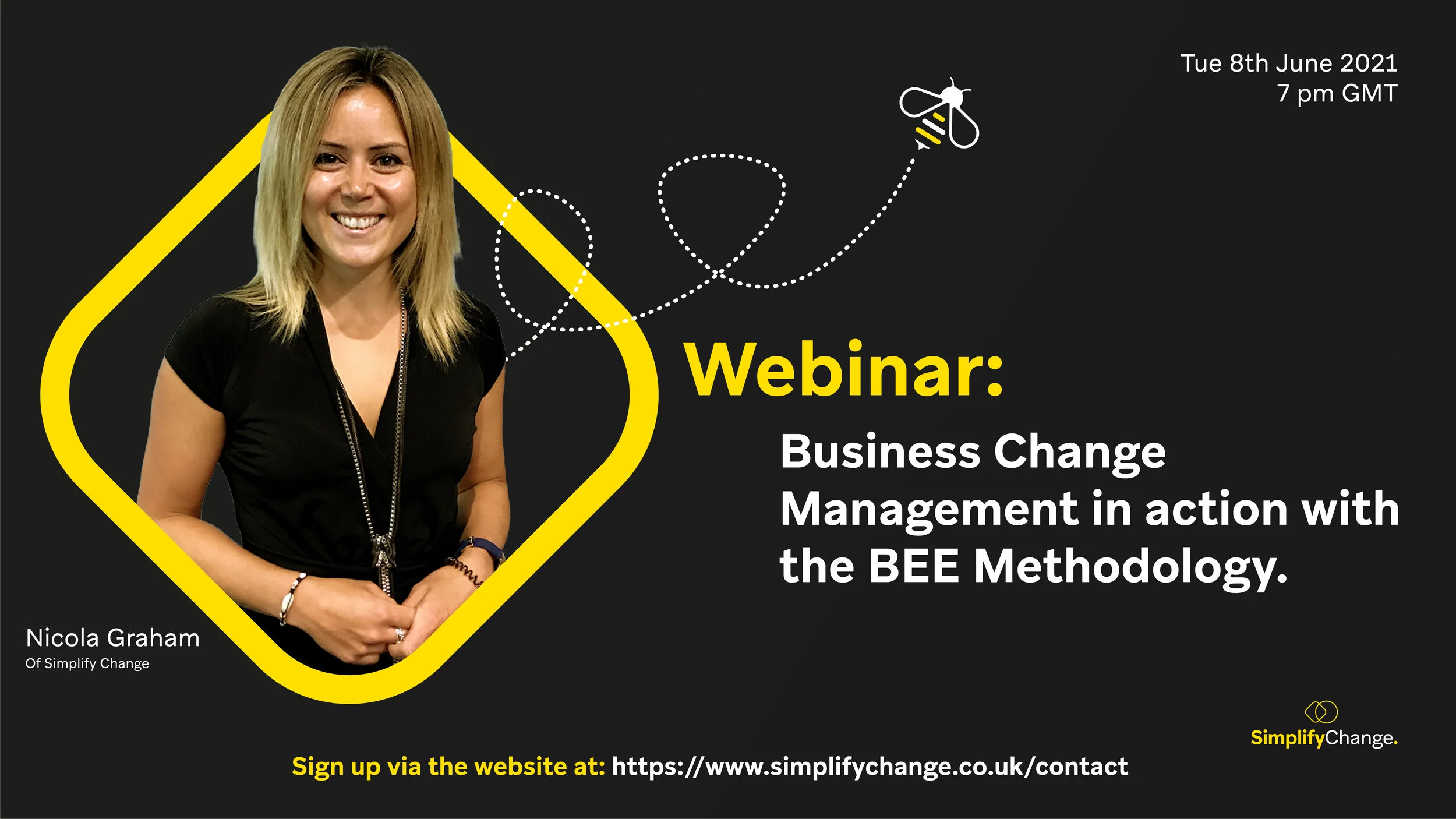 Tue 8th June 2021
7 pm GMT

Webinar:

Business Change Management in action with the BEE Methodology.

Nicola Graham
Of Simplify Change

SimplifyChange.

Sign up via the website at: https://www.simplifychange.co.uk/contact